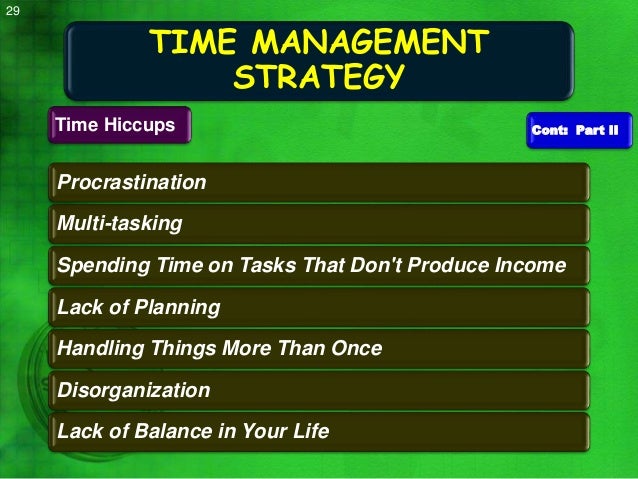 29

TIME MANAGEMENT STRATEGY

Time Hiccups

Cont: Part II

Procrastination

Multi-tasking

Spending Time on Tasks That Don't Produce Income

Lack of Planning

Handling Things More Than Once

Disorganization

Lack of Balance in Your Life